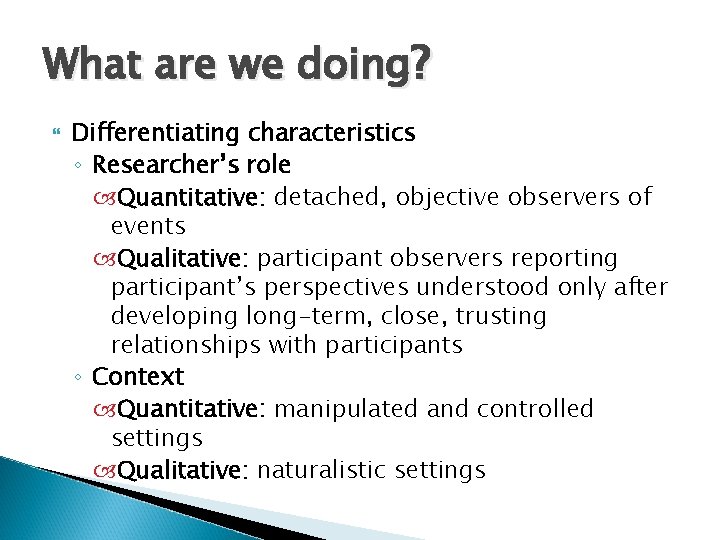 What are we doing?

Differentiating characteristics
Researcher's role
Quantitative: detached, objective observers of events
Qualitative: participant observers reporting participant's perspectives understood only after developing long-term, close, trusting relationships with participants
Context
Quantitative: manipulated and controlled settings
Qualitative: naturalistic settings